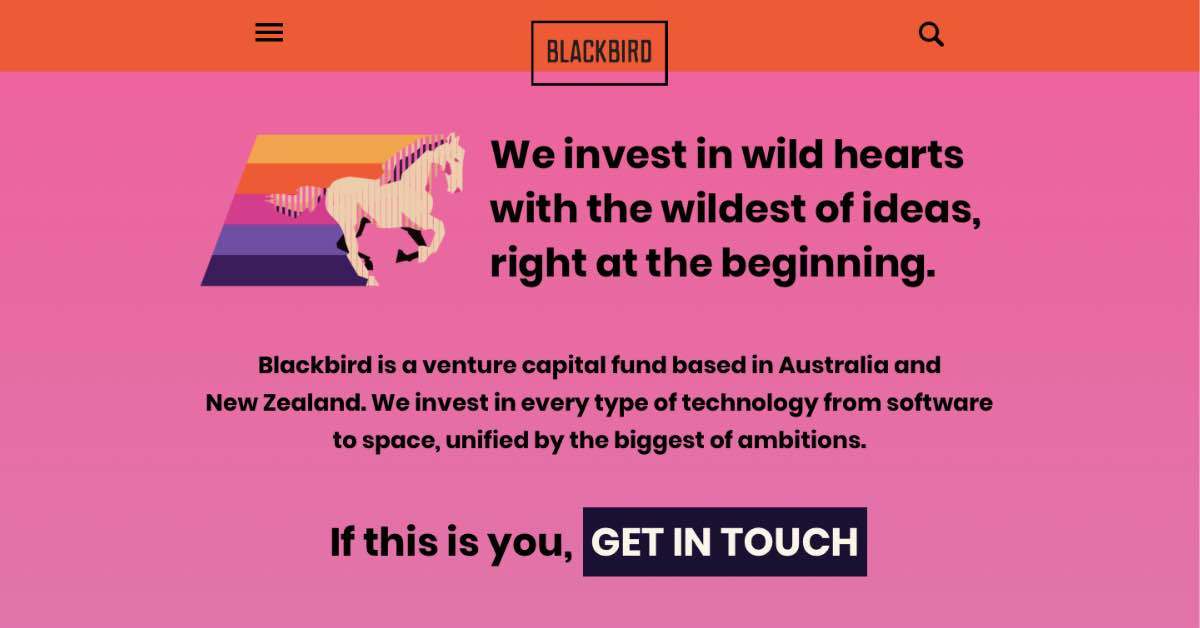 BLACKBIRD

We invest in wild hearts with the wildest of ideas, right at the beginning.

Blackbird is a venture capital fund based in Australia and New Zealand. We invest in every type of technology from software to space, unified by the biggest of ambitions.

If this is you, GET IN TOUCH